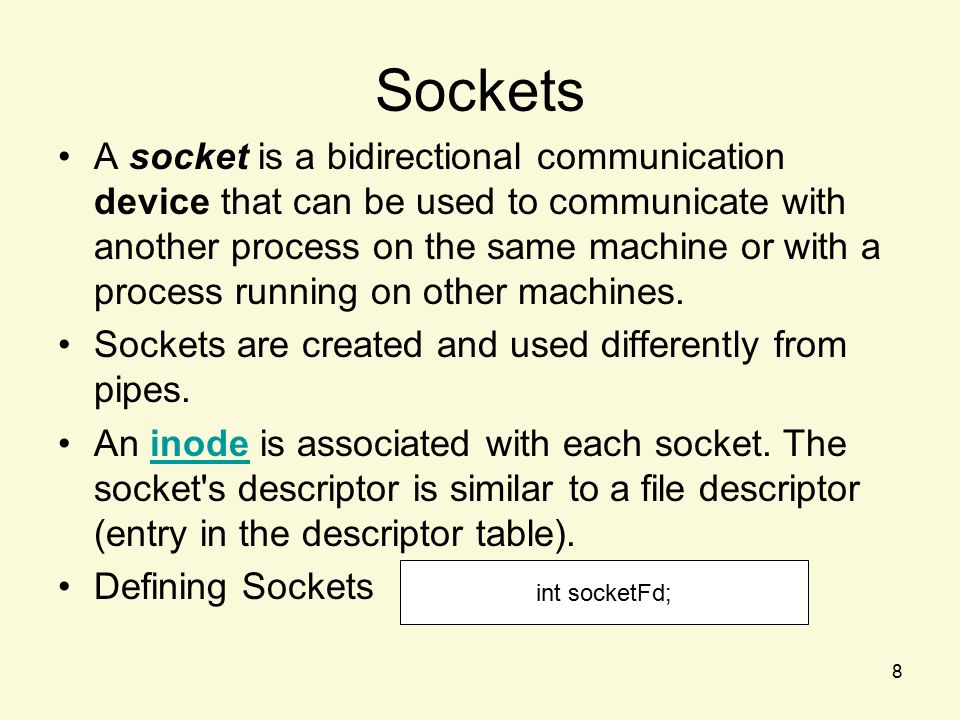 Sockets

• A socket is a bidirectional communication device that can be used to communicate with another process on the same machine or with a process running on other machines.

• Sockets are created and used differently from pipes.

• An inode is associated with each socket. The socket's descriptor is similar to a file descriptor (entry in the descriptor table).

• Defining Sockets

int socketFd;

8